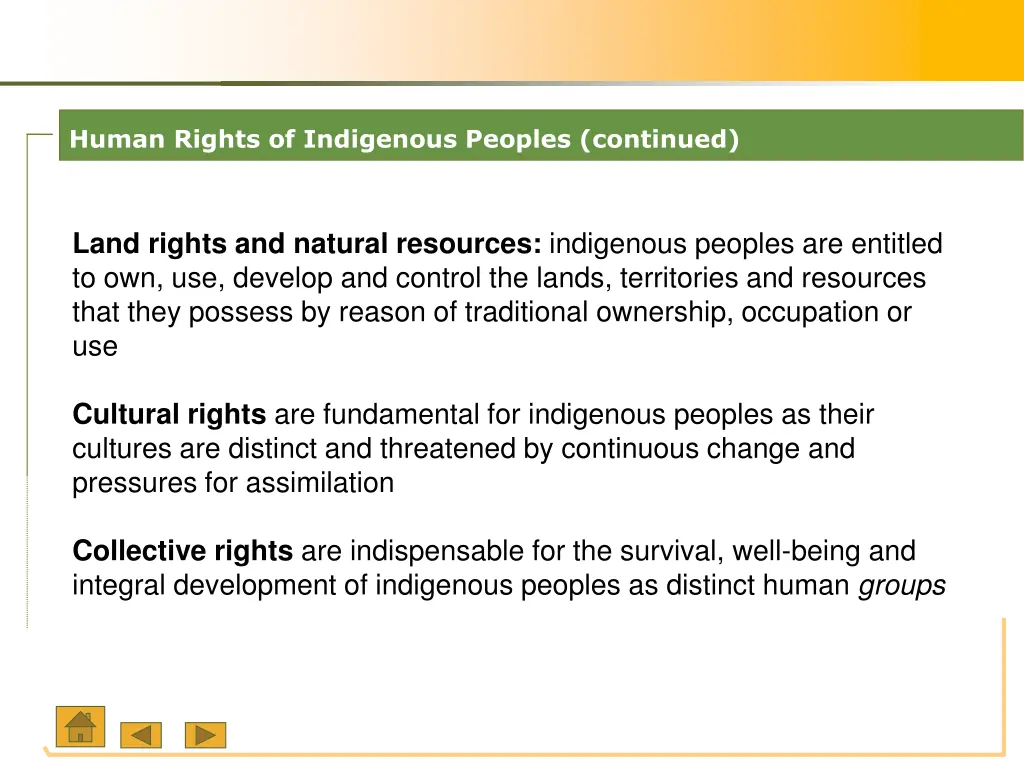 Human Rights of Indigenous Peoples (continued)

Land rights and natural resources: indigenous peoples are entitled to own, use, develop and control the lands, territories and resources that they possess by reason of traditional ownership, occupation or use

Cultural rights are fundamental for indigenous peoples as their cultures are distinct and threatened by continuous change and pressures for assimilation

Collective rights are indispensable for the survival, well-being and integral development of indigenous peoples as distinct human groups